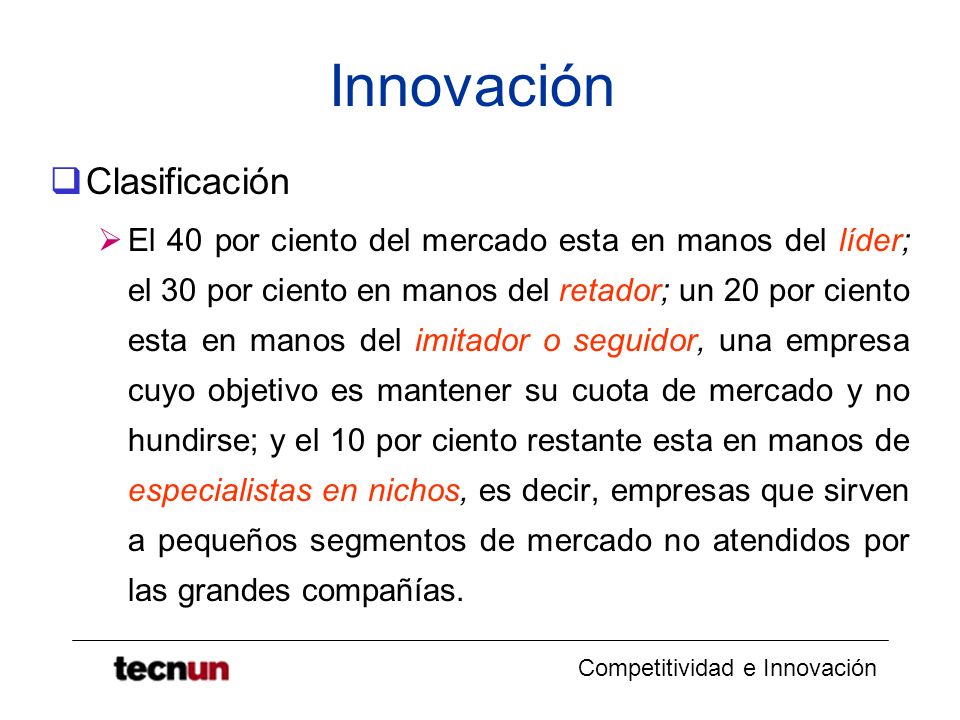 Innovación

Clasificación

El 40 por ciento del mercado esta en manos del líder; el 30 por ciento en manos del retador; un 20 por ciento esta en manos del imitador o seguidor, una empresa cuyo objetivo es mantener su cuota de mercado y no hundirse; y el 10 por ciento restante esta en manos de especialistas en nichos, es decir, empresas que sirven a pequeños segmentos de mercado no atendidos por las grandes compañías.

tecnun

Competitividad e Innovación